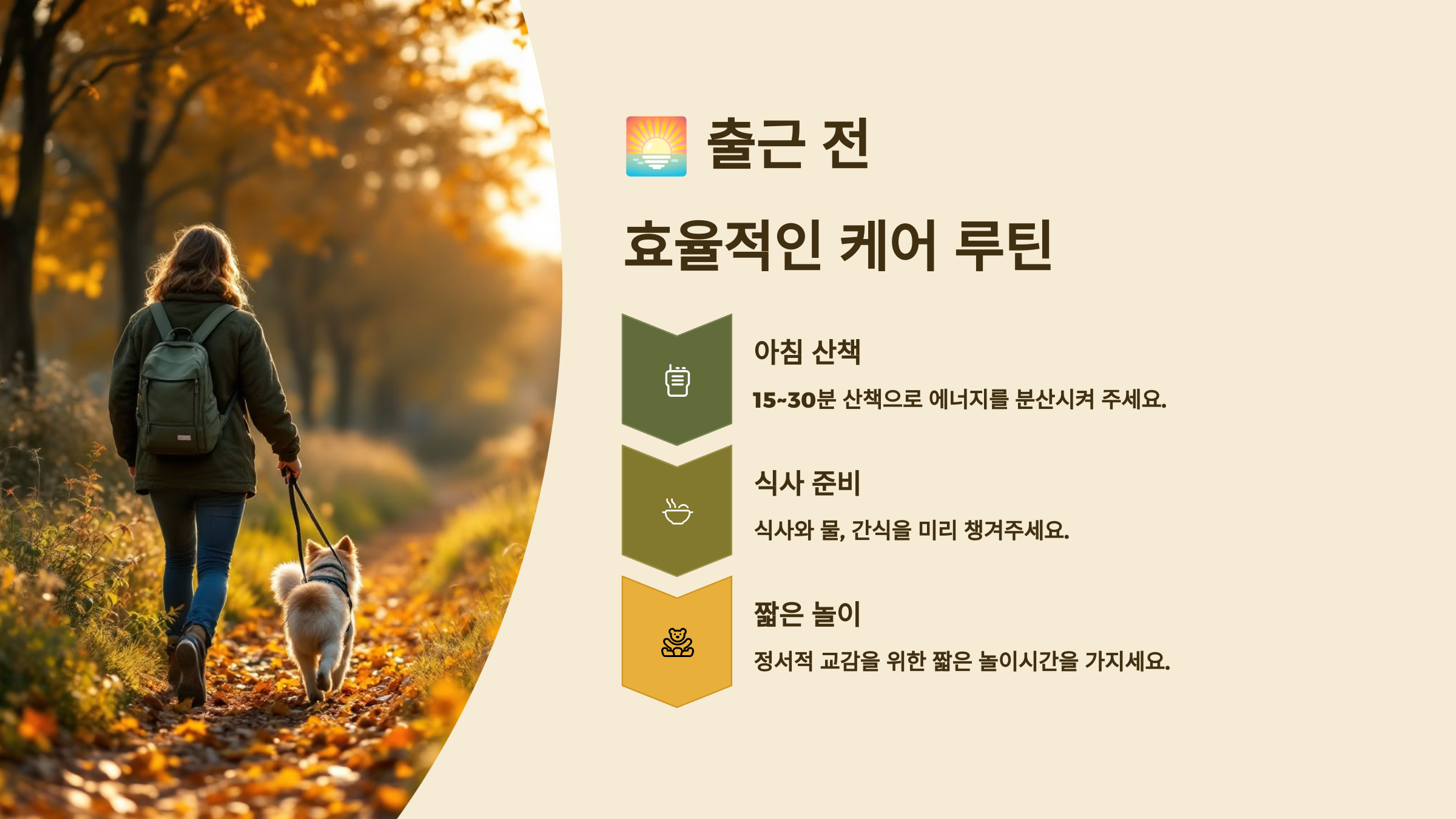 🌅 출근 전

효율적인 케어 루틴

아침 산책

15~30분 산책으로 에너지를 분산시켜 주세요.

식사 준비

식사와 물, 간식을 미리 챙겨주세요.

짧은 놀이

정서적 교감을 위한 짧은 놀이시간을 가지세요.